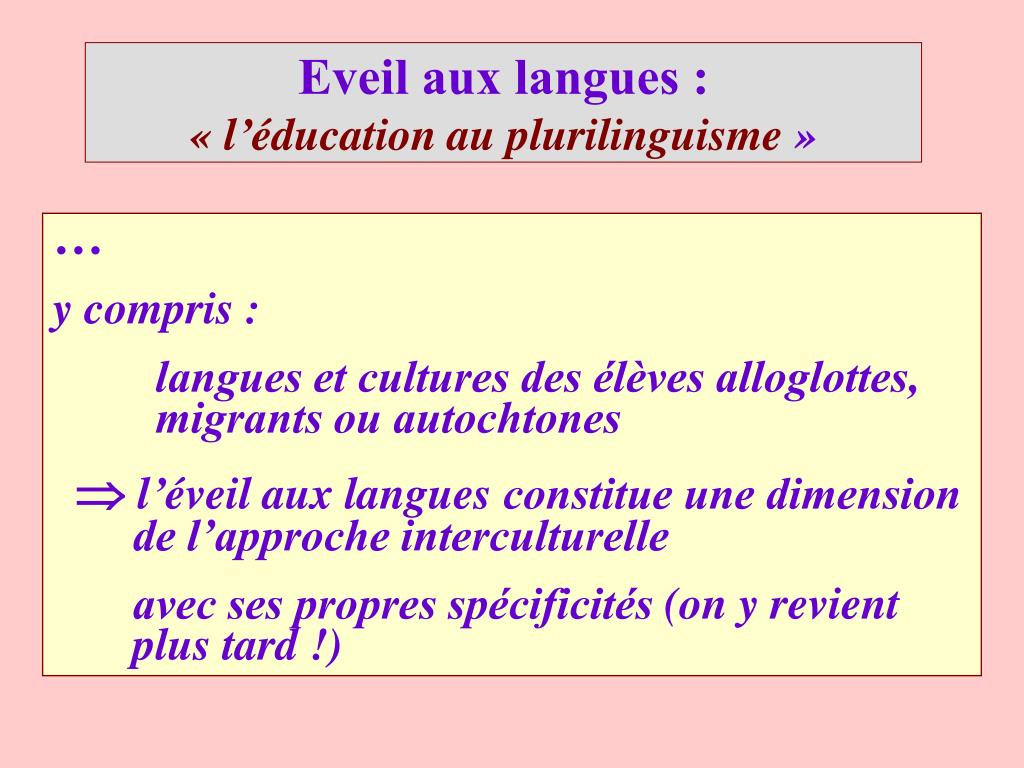 Eveil aux langues :
« l’éducation au plurilinguisme »

…

y compris :

langues et cultures des élèves alloglottes, migrants ou autochtones

$\Rightarrow$ l’éveil aux langues constitue une dimension de l’approche interculturelle

avec ses propres spécificités (on y revient plus tard !)